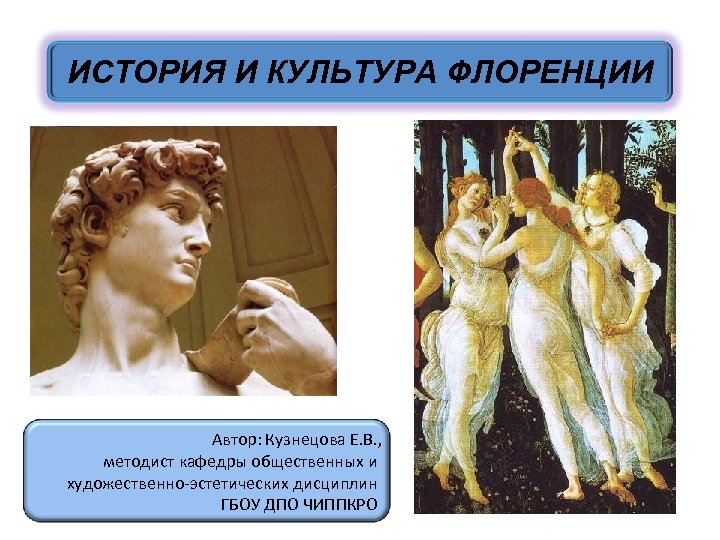 ИСТОРИЯ И КУЛЬТУРА ФЛОРЕНЦИИ

Автор: Кузнецова Е.В., методист кафедры общественных и художественно-эстетических дисциплин ГБОУ ДПО ЧИППКРО